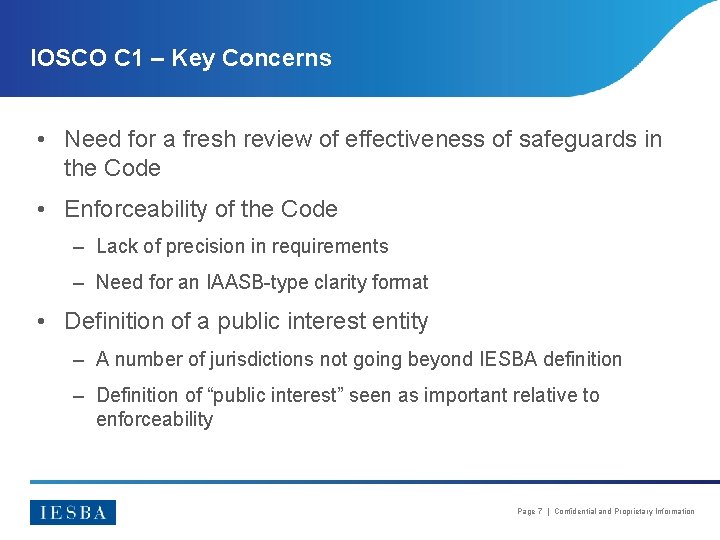 IOSCO C1 – Key Concerns

• Need for a fresh review of effectiveness of safeguards in the Code

• Enforceability of the Code

– Lack of precision in requirements

– Need for an IAASB-type clarity format

• Definition of a public interest entity

– A number of jurisdictions not going beyond IESBA definition

– Definition of “public interest” seen as important relative to enforceability

IESBA

Page 7 | Confidential and Proprietary Information